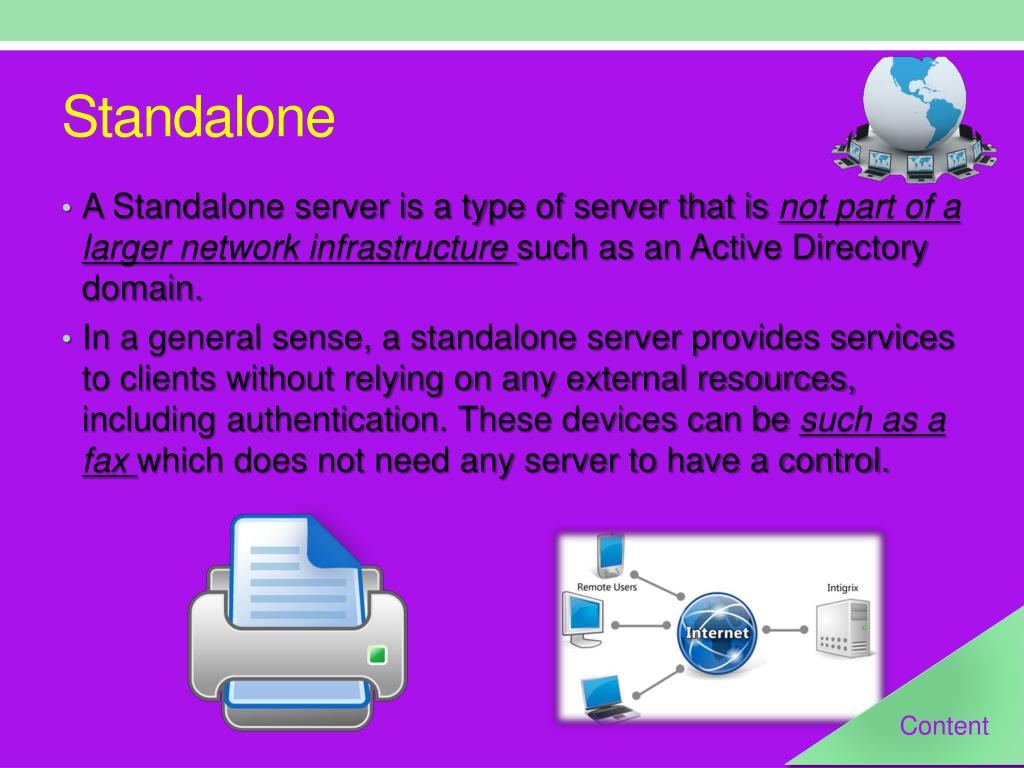 Standalone

• A Standalone server is a type of server that is not part of a larger network infrastructure such as an Active Directory domain.

• In a general sense, a standalone server provides services to clients without relying on any external resources, including authentication. These devices can be such as a fax which does not need any server to have a control.

Remote Users

Internet

Intigrix

Content